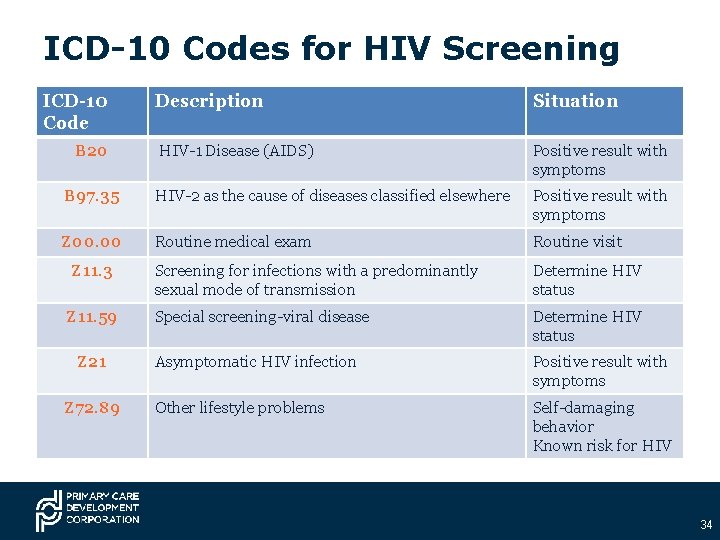 ICD-10 Codes for HIV Screening

| ICD-10 Code | Description | Situation |
|---|---|---|
| B20 | HIV-1 Disease (AIDS) | Positive result with symptoms |
| B97.35 | HIV-2 as the cause of diseases classified elsewhere | Positive result with symptoms |
| Z00.00 | Routine medical exam | Routine visit |
| Z11.3 | Screening for infections with a predominantly sexual mode of transmission | Determine HIV status |
| Z11.59 | Special screening-viral disease | Determine HIV status |
| Z21 | Asymptomatic HIV infection | Positive result with symptoms |
| Z72.89 | Other lifestyle problems | Self-damaging behavior Known risk for HIV |

PRIMARY CARE DEVELOPMENT CORPORATION

34